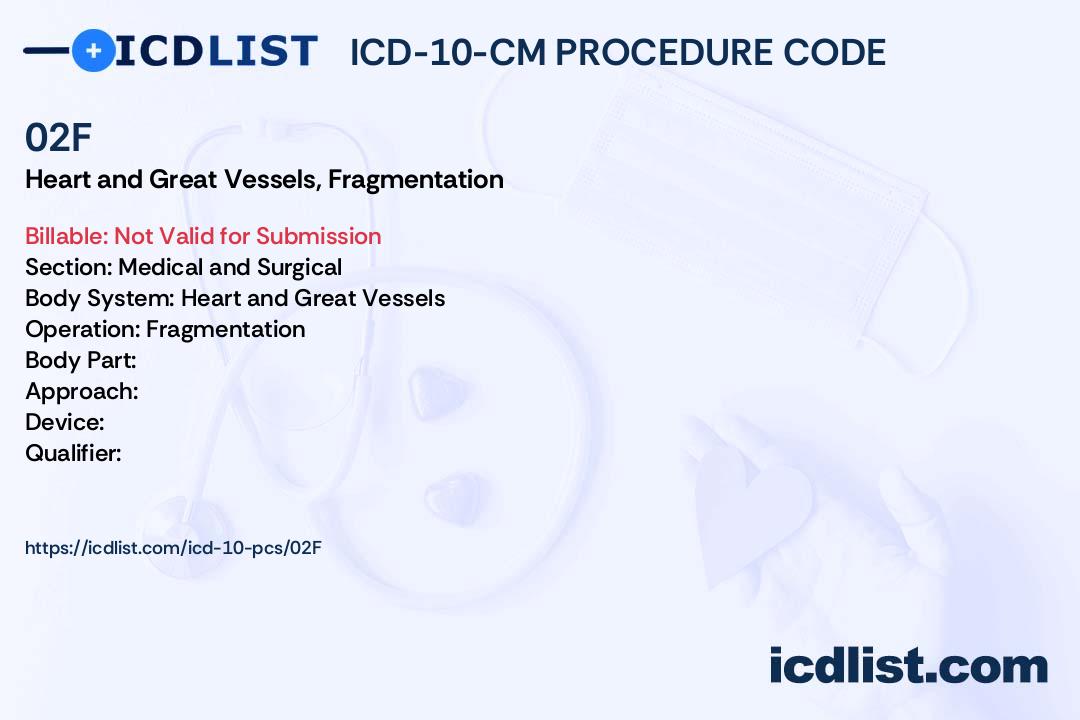 ICDLIST ICD-10-CM PROCEDURE CODE

02F

Heart and Great Vessels, Fragmentation

Billable: Not Valid for Submission
Section: Medical and Surgical
Body System: Heart and Great Vessels
Operation: Fragmentation
Body Part:
Approach:
Device:
Qualifier:

https://icdlist.com/icd-10-pcs/02F

icdlist.com